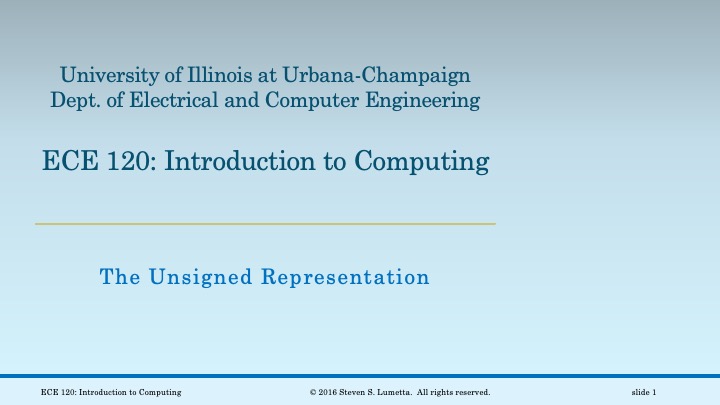 University of Illinois at Urbana-Champaign
Dept. of Electrical and Computer Engineering

ECE 120: Introduction to Computing

The Unsigned Representation

ECE 120: Introduction to Computing

© 2016 Steven S. Lumetta. All rights reserved.

slide 1